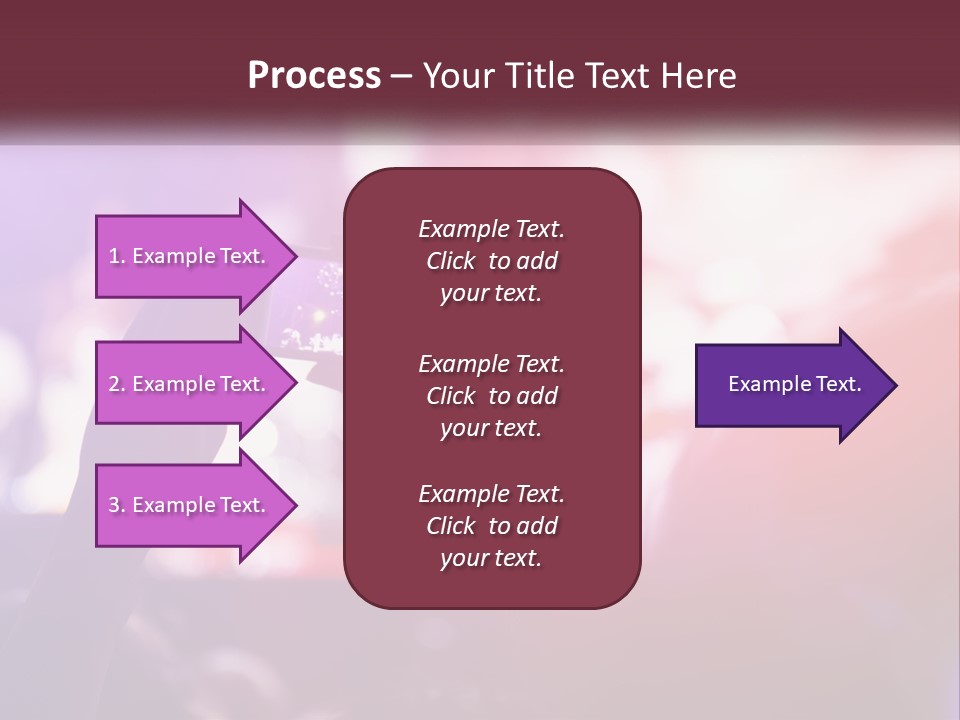 Process – Your Title Text Here

1. Example Text.

2. Example Text.

3. Example Text.

Example Text. Click to add your text.

Example Text. Click to add your text.

Example Text. Click to add your text.

Example Text.